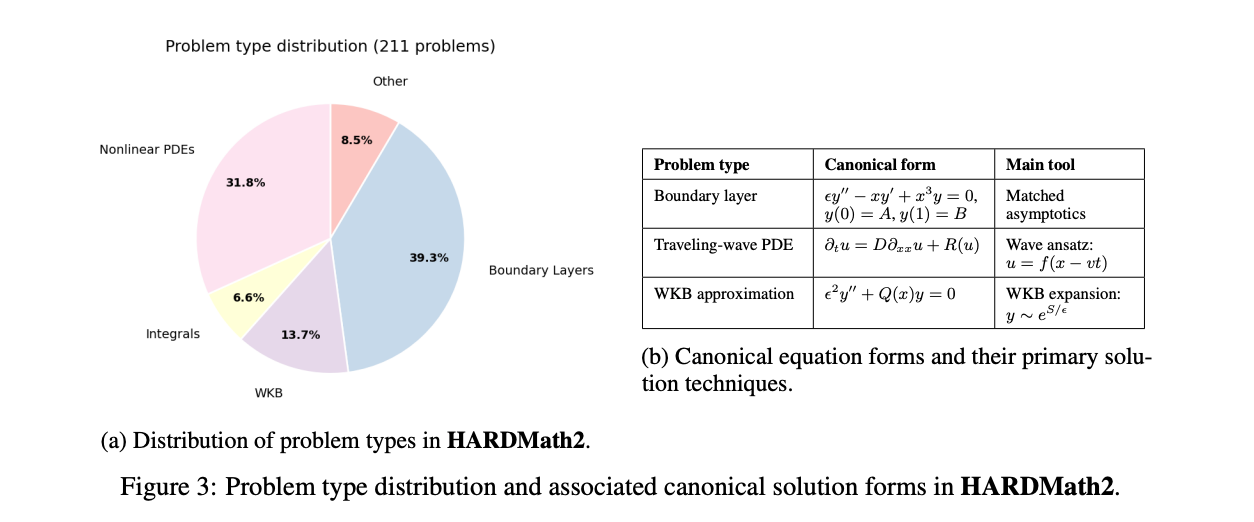 Problem type distribution (211 problems)

Other

8.5%

Nonlinear PDEs

31.8%

39.3%

Boundary Layers

6.6%

Integrals

13.7%

WKB

(a) Distribution of problem types in **HARDMath2**.

| Problem type | Canonical form | Main tool |
|---|---|---|
| Boundary layer | $\epsilon y'' - xy' + x^3 y = 0$, $y(0) = A, y(1) = B$ | Matched asymptotics |
| Traveling-wave PDE | $\partial_t u = D\partial_{xx} u + R(u)$ | Wave ansatz: $u = f(x - vt)$ |
| WKB approximation | $\epsilon^2 y'' + Q(x)y = 0$ | WKB expansion: $y \sim e^{S/\epsilon}$ |

(b) Canonical equation forms and their primary solution techniques.

Figure 3: Problem type distribution and associated canonical solution forms in **HARDMath2**.